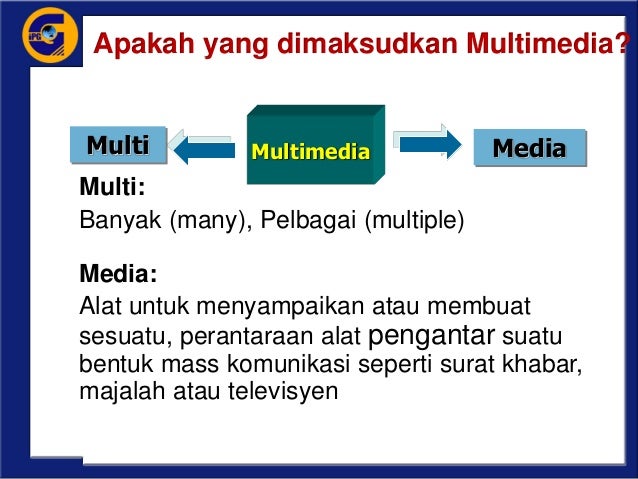 IPG

Apakah yang dimaksudkan Multimedia?

Multi

Multimedia

Media

Multi:
Banyak (many), Pelbagai (multiple)

Media:
Alat untuk menyampaikan atau membuat sesuatu, perantaraan alat pengantar suatu bentuk mass komunikasi seperti surat khabar, majalah atau televisyen